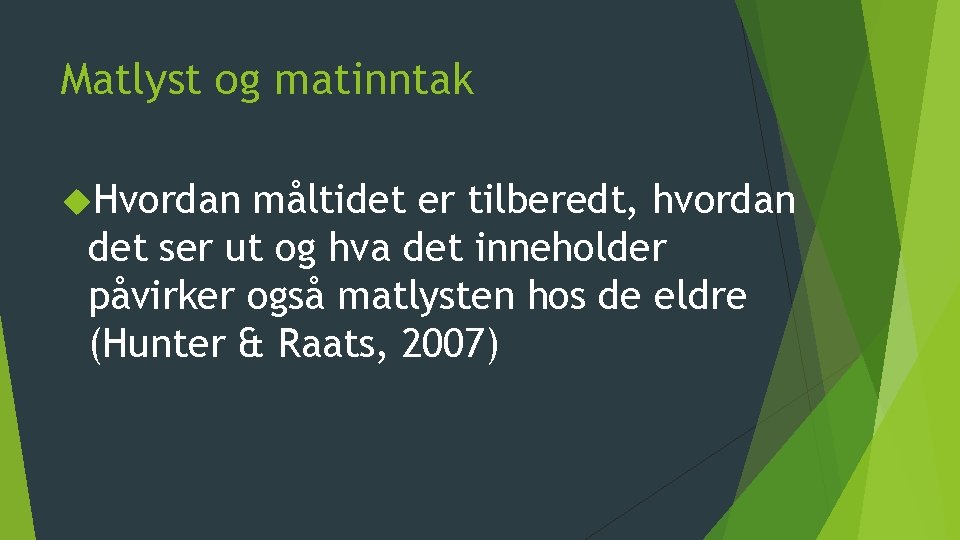 Matlyst og matinntak

Hvordan måltidet er tilberedt, hvordan det ser ut og hva det inneholder påvirker også matlysten hos de eldre (Hunter & Raats, 2007)